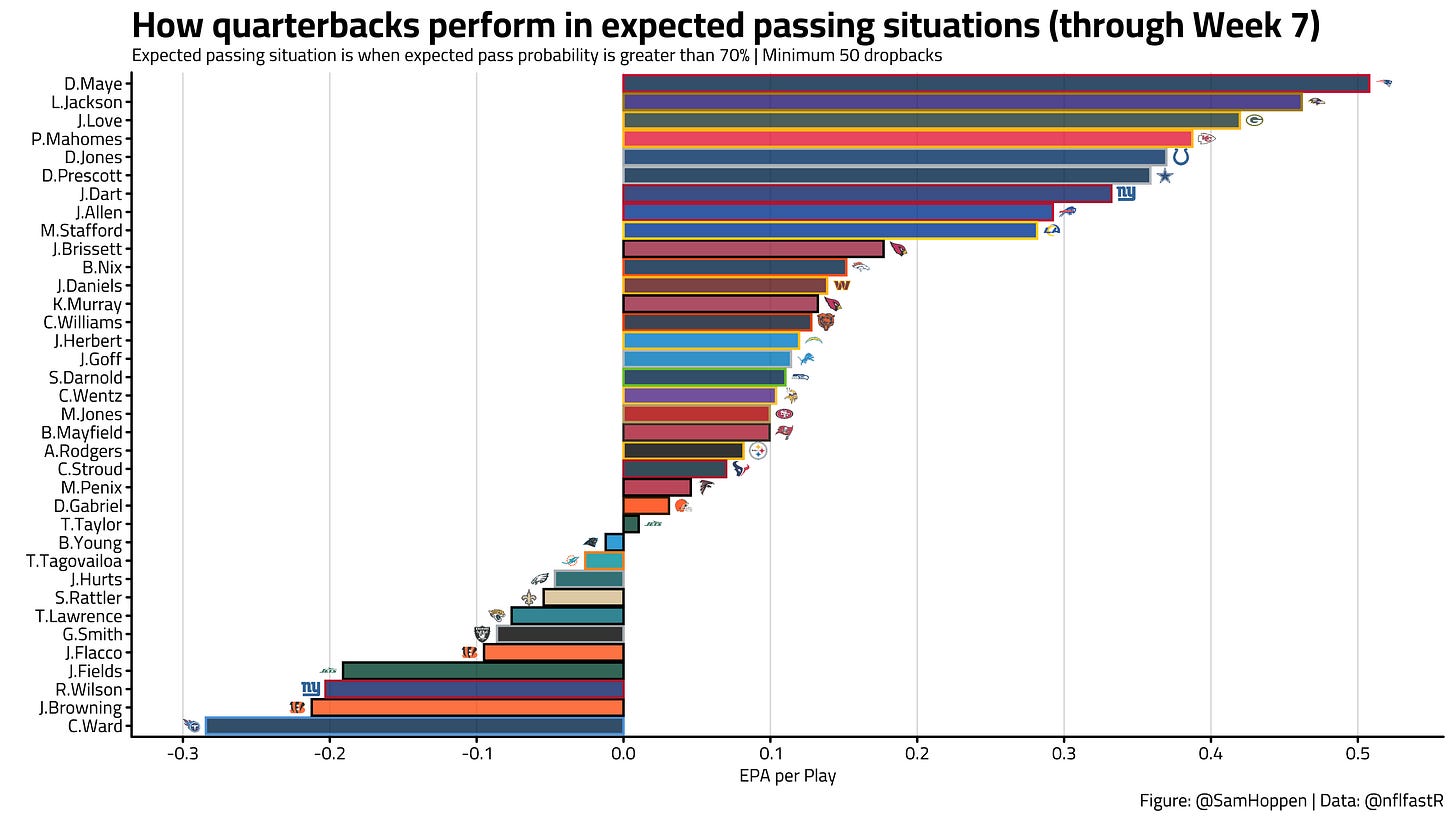 How quarterbacks perform in expected passing situations (through Week 7)
Expected passing situation is when expected pass probability is greater than 70% | Minimum 50 dropbacks

D.Maye
L.Jackson
J.Love
P.Mahomes
D.Jones
D.Prescott
J.Dart
J.Allen
M.Stafford
J.Brissett
B.Nix
J.Daniels
K.Murray
C.Williams
J.Herbert
J.Goff
S.Darnold
C.Wentz
M.Jones
B.Mayfield
A.Rodgers
C.Stroud
M.Penix
D.Gabriel
T.Taylor
B.Young
T.Tagovailoa
J.Hurts
S.Rattler
T.Lawrence
G.Smith
J.Flacco
J.Fields
R.Wilson
J.Browning
C.Ward

-0.3 -0.2 -0.1 0.0 0.1 0.2 0.3 0.4 0.5
EPA per Play

Figure: @SamHoppen | Data: @nflfastR